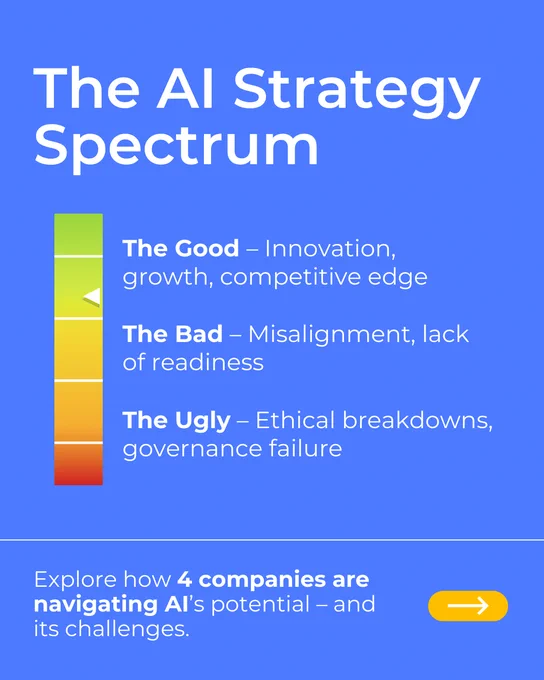 The AI Strategy Spectrum

The Good – Innovation, growth, competitive edge

The Bad – Misalignment, lack of readiness

The Ugly – Ethical breakdowns, governance failure

Explore how 4 companies are navigating AI's potential – and its challenges.